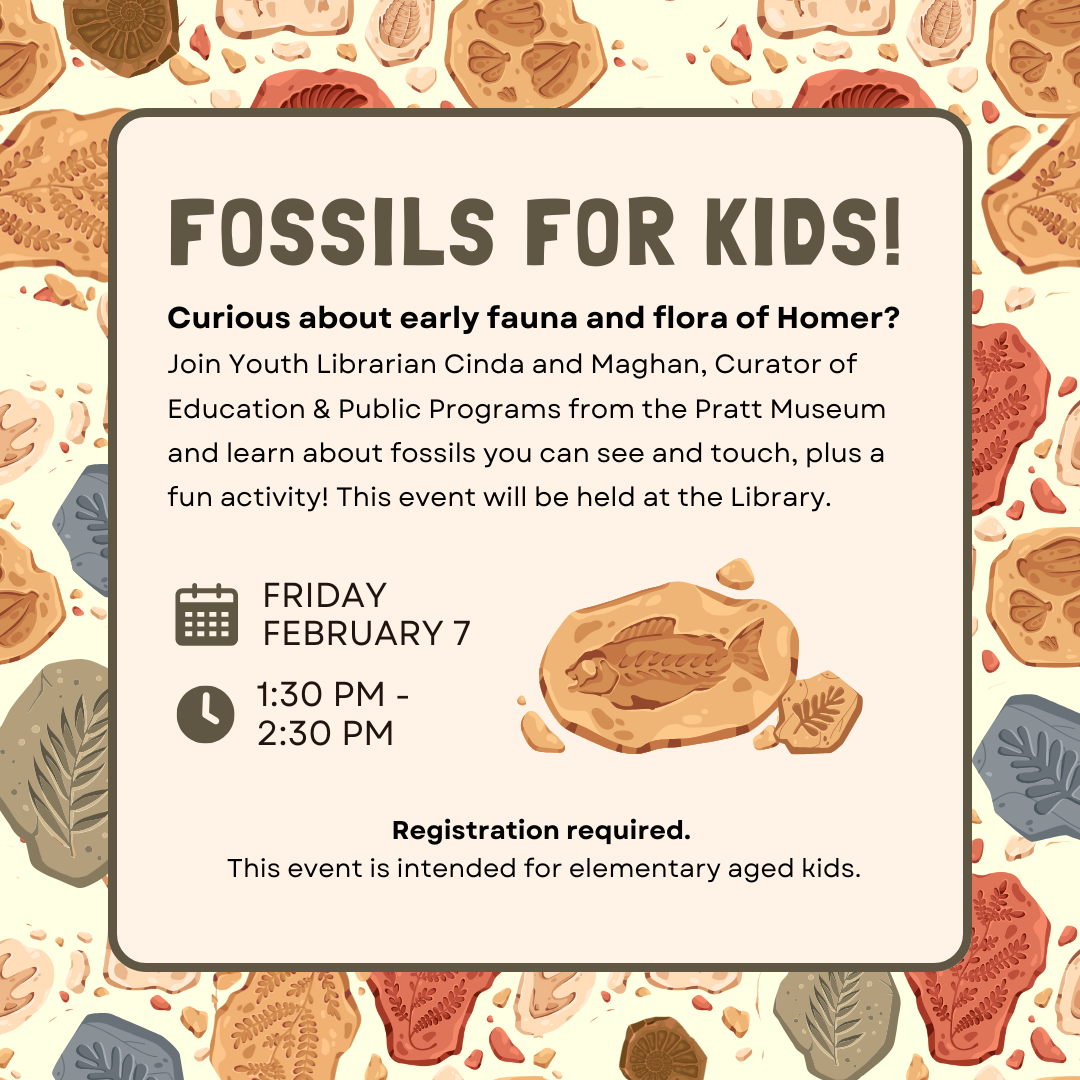 FOSSILS FOR KIDS!

Curious about early fauna and flora of Homer?
Join Youth Librarian Cinda and Maghan, Curator of Education & Public Programs from the Pratt Museum and learn about fossils you can see and touch, plus a fun activity! This event will be held at the Library.

FRIDAY
FEBRUARY 7

1:30 PM - 2:30 PM

Registration required.
This event is intended for elementary aged kids.